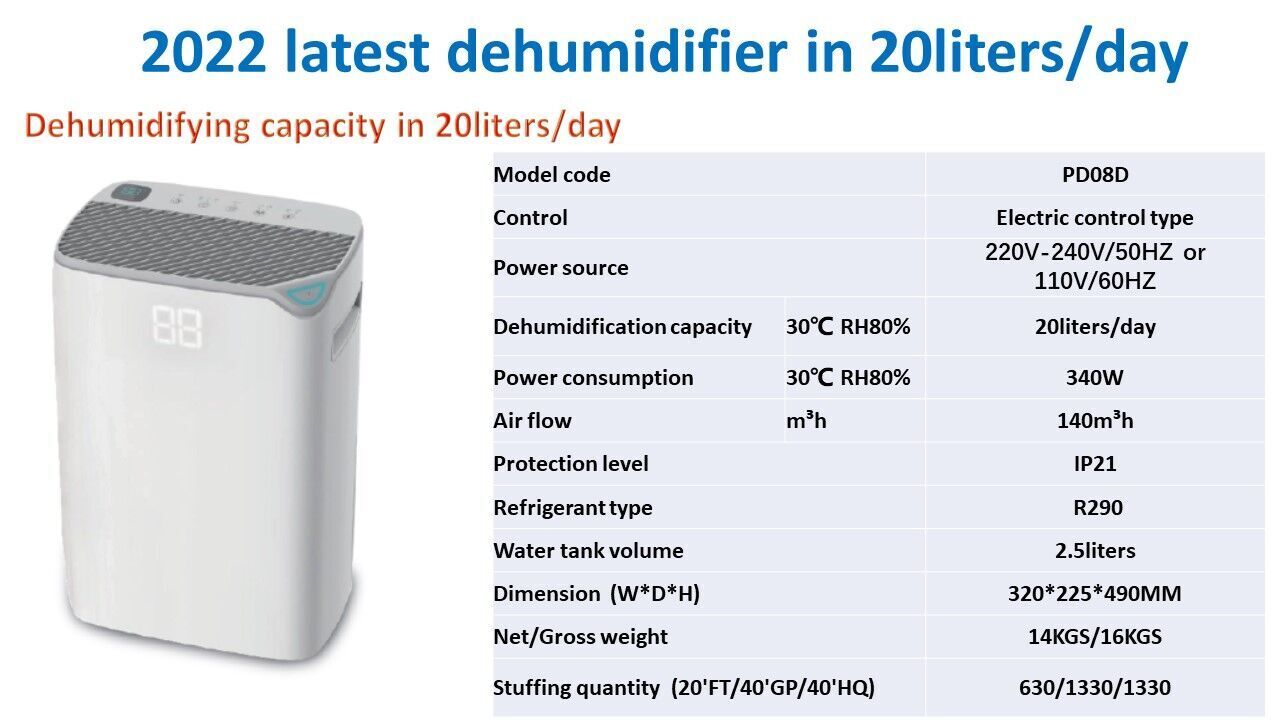 2022 latest dehumidifier in 20liters/day

Dehumidifying capacity in 20liters/day

88

| Model code | | PD08D |
|---|---|---|
| Control | | Electric control type |
| Power source | | 220V-240V/50HZ or 110V/60HZ |
| Dehumidification capacity | 30℃ RH80% | 20liters/day |
| Power consumption | 30℃ RH80% | 340W |
| Air flow | m³h | 140m³h |
| Protection level | | IP21 |
| Refrigerant type | | R290 |
| Water tank volume | | 2.5liters |
| Dimension (W\*D\*H) | | 320\*225\*490MM |
| Net/Gross weight | | 14KGS/16KGS |
| Stuffing quantity (20'FT/40'GP/40'HQ) | | 630/1330/1330 |